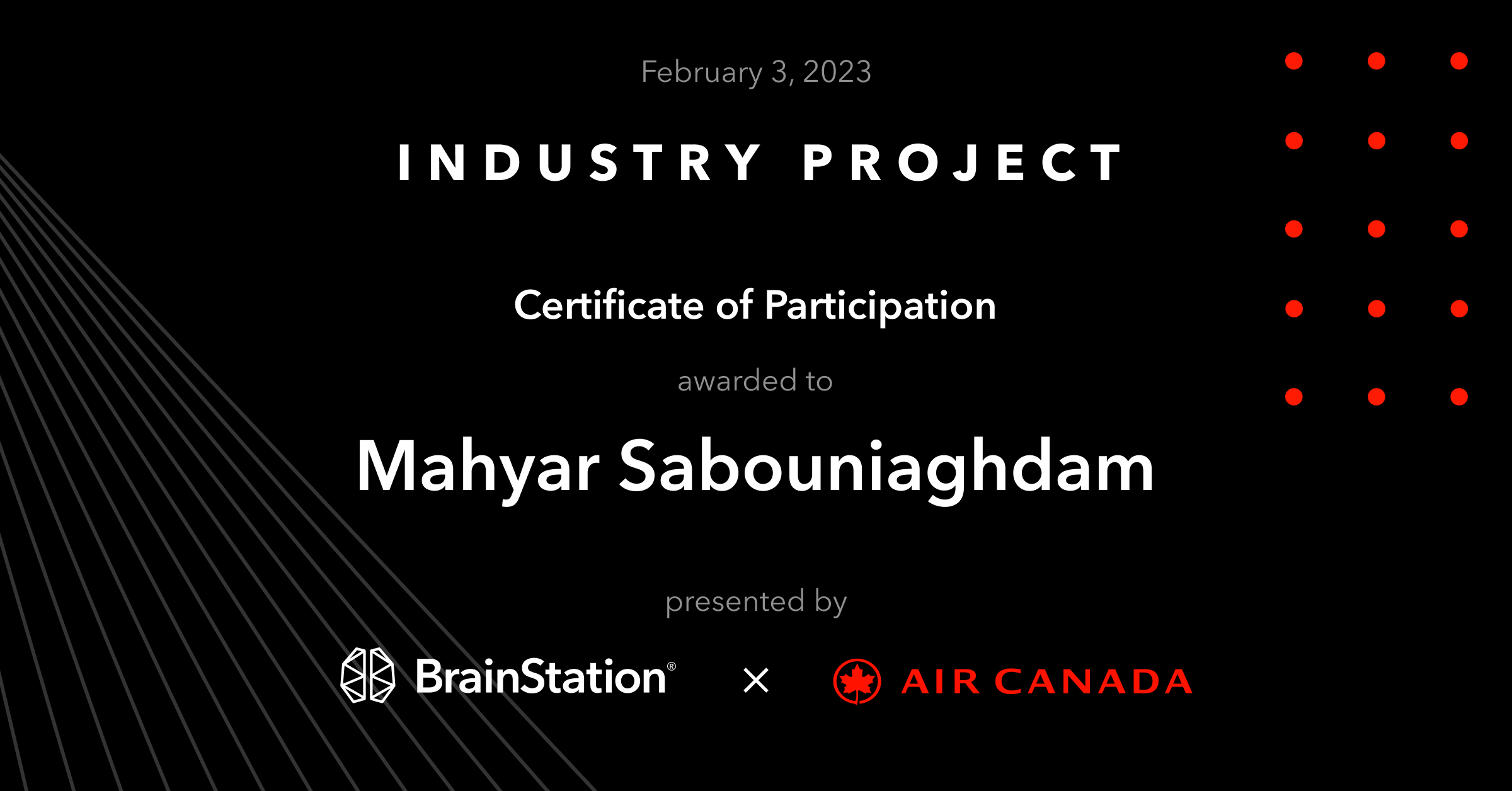 February 3, 2023

INDUSTRY PROJECT

Certificate of Participation

awarded to

Mahyar Sabouniaghdam

presented by

BrainStation® × AIR CANADA